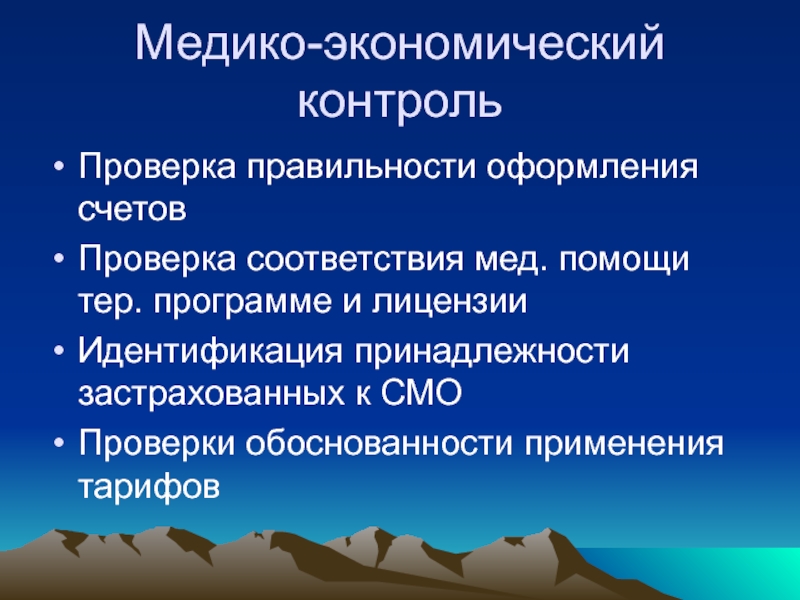 Медико-экономический контроль

• Проверка правильности оформления счетов
• Проверка соответствия мед. помощи тер. программе и лицензии
• Идентификация принадлежности застрахованных к СМО
• Проверки обоснованности применения тарифов